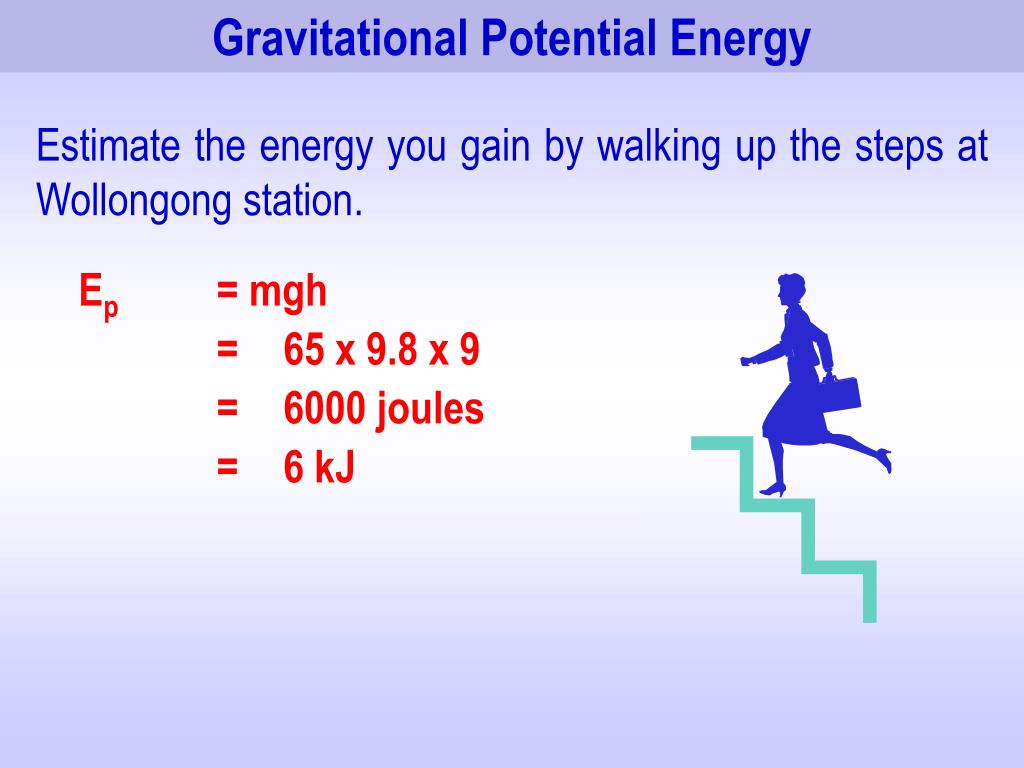 Gravitational Potential Energy

Estimate the energy you gain by walking up the steps at Wollongong station.

$E_p$ = mgh
= 65 x 9.8 x 9
= 6000 joules
= 6 kJ